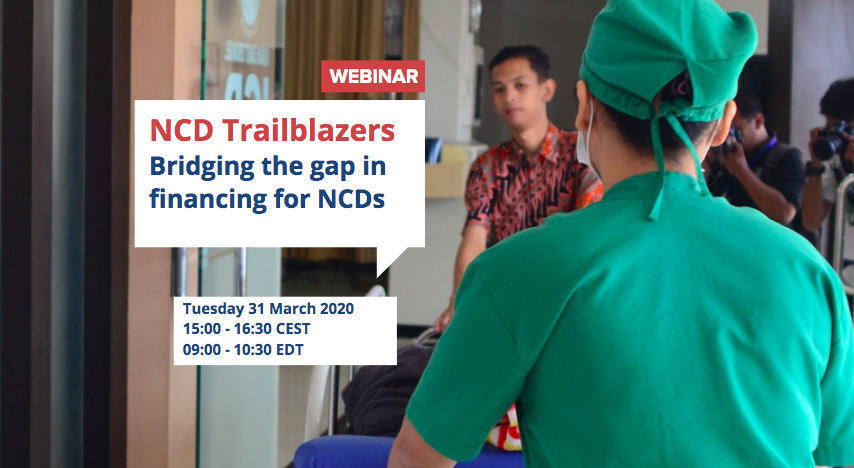 WEBINAR

NCD Trailblazers
Bridging the gap in financing for NCDs

Tuesday 31 March 2020
15:00 - 16:30 CEST
09:00 - 10:30 EDT